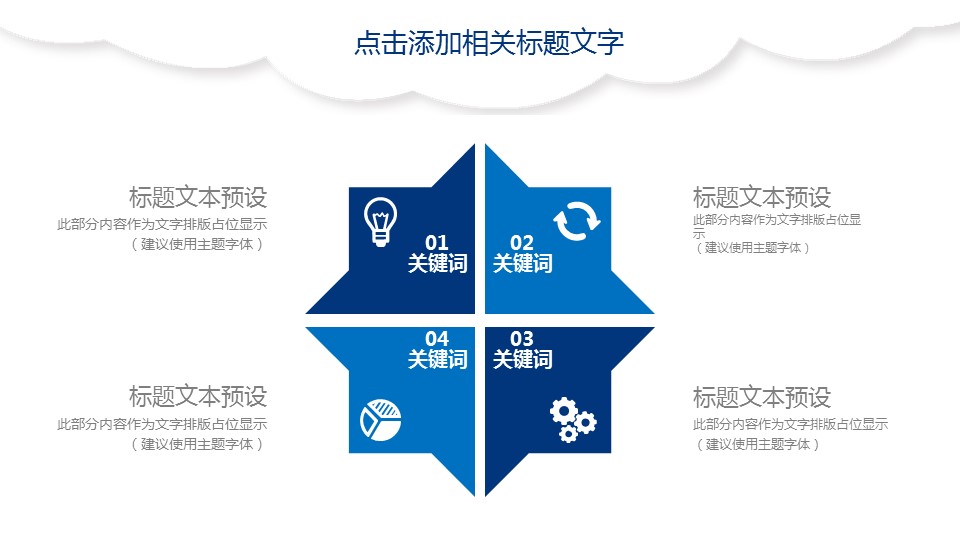 点击添加相关标题文字

标题文本预设
此部分内容作为文字排版占位显示
（建议使用主题字体）

01
关键词

02
关键词

标题文本预设
此部分内容作为文字排版占位显示
（建议使用主题字体）

04
关键词

03
关键词

标题文本预设
此部分内容作为文字排版占位显示
（建议使用主题字体）

标题文本预设
此部分内容作为文字排版占位显示
（建议使用主题字体）